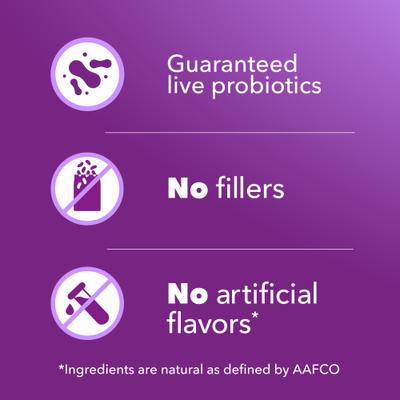 Guaranteed live probiotics

No fillers

No artificial flavors*

*Ingredients are natural as defined by AAFCO